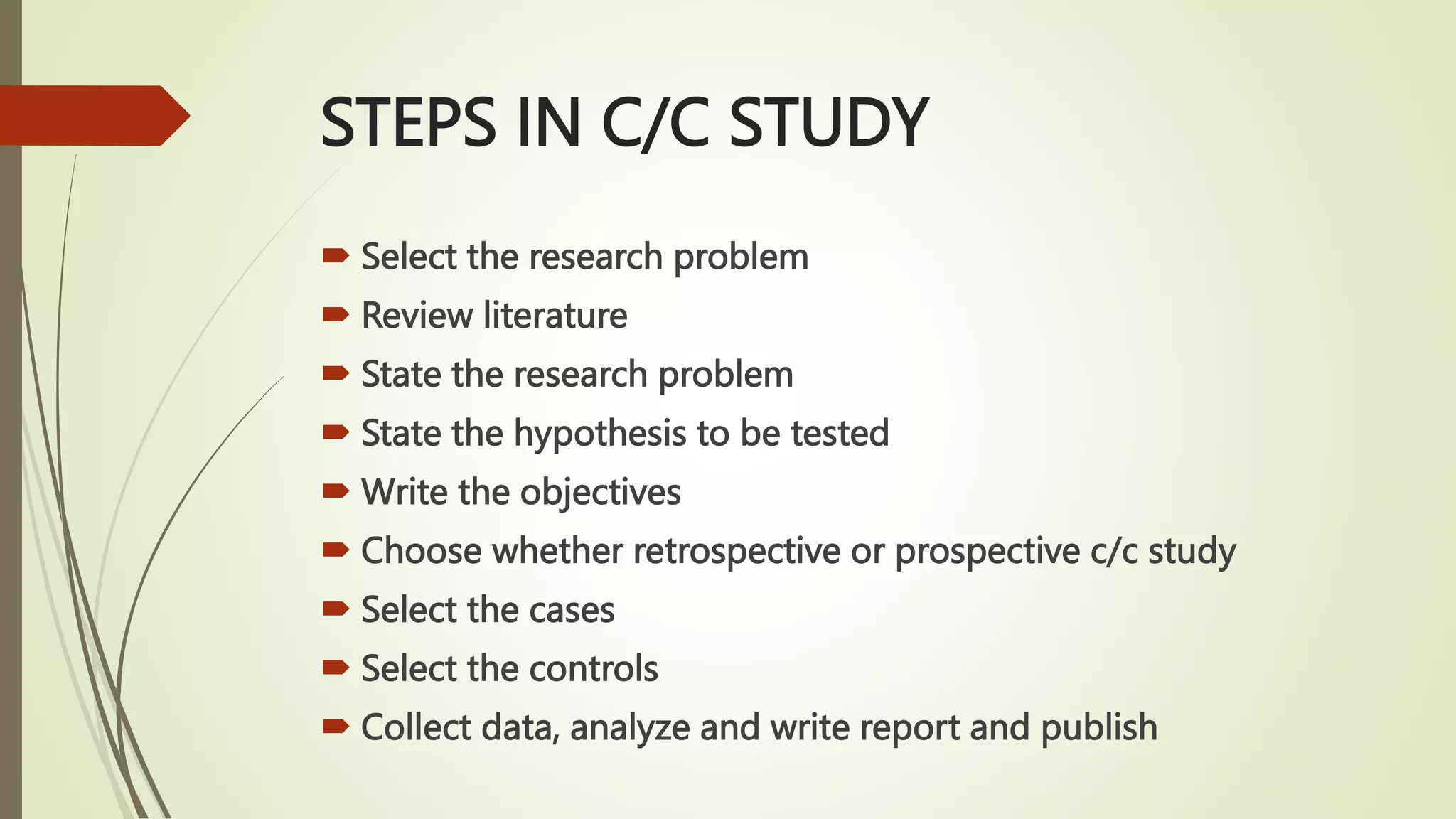 STEPS IN C/C STUDY

Select the research problem
Review literature
State the research problem
State the hypothesis to be tested
Write the objectives
Choose whether retrospective or prospective c/c study
Select the cases
Select the controls
Collect data, analyze and write report and publish